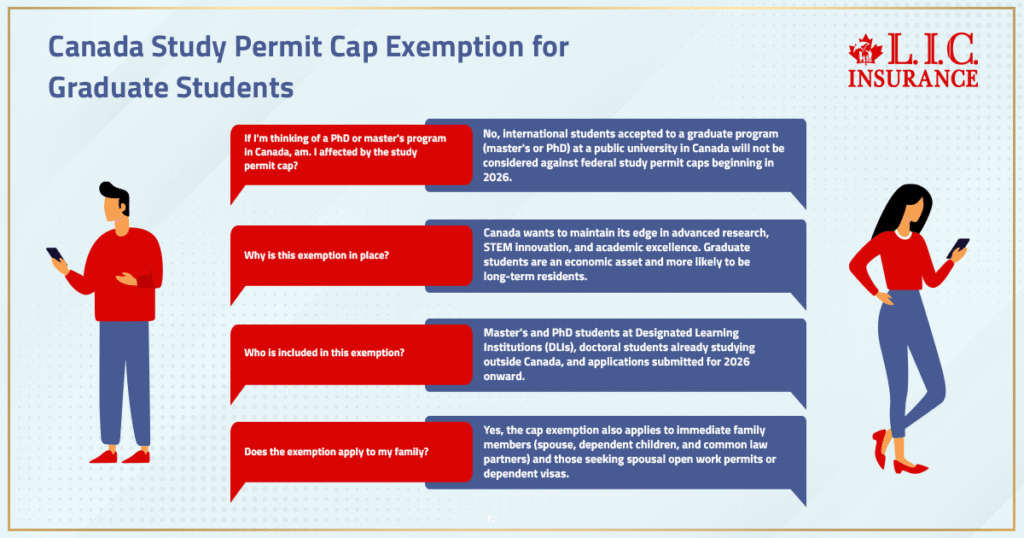 Canada Study Permit Cap Exemption for Graduate Students

L.I.C. INSURANCE

If I'm thinking of a PhD or master's program in Canada, am. I affected by the study permit cap?

No, international students accepted to a graduate program (master's or PhD) at a public university in Canada will not be considered against federal study permit caps beginning in 2026.

Why is this exemption in place?

Canada wants to maintain its edge in advanced research, STEM innovation, and academic excellence. Graduate students are an economic asset and more likely to be long-term residents.

Who is included in this exemption?

Master's and PhD students at Designated Learning Institutions (DLIs), doctoral students already studying outside Canada, and applications submitted for 2026 onward.

Does the exemption apply to my family?

Yes, the cap exemption also applies to immediate family members (spouse, dependent children, and common law partners) and those seeking spousal open work permits or dependent visas.